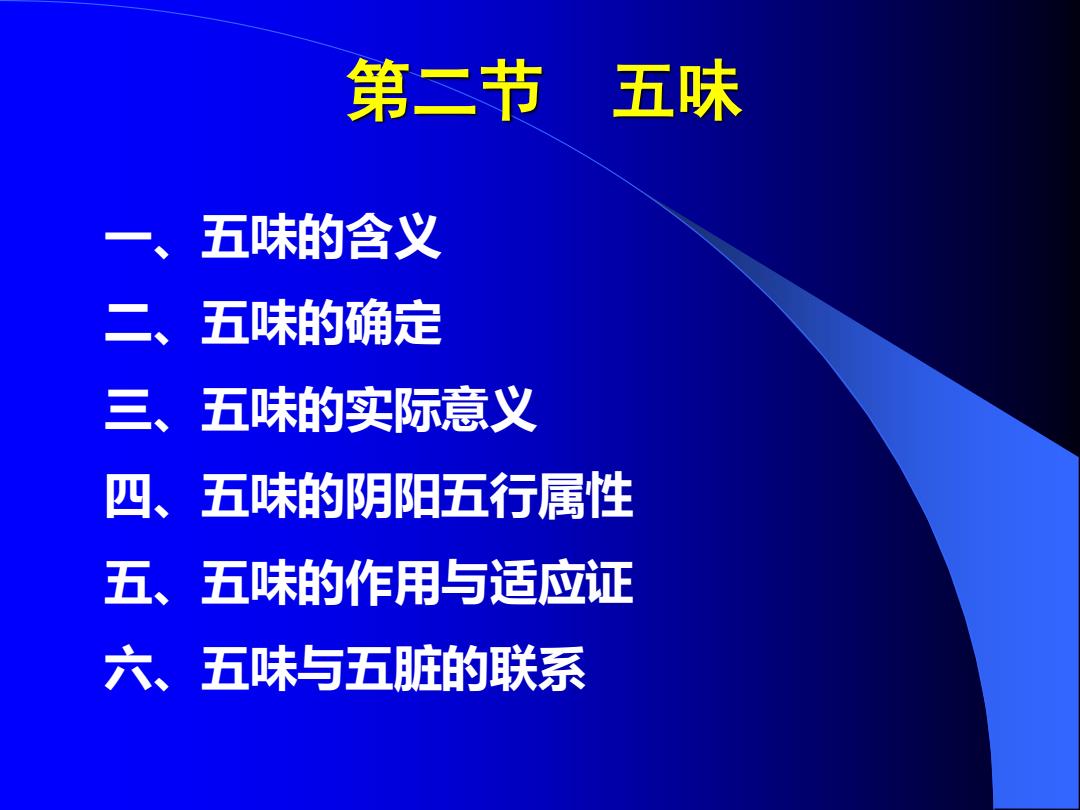 第二节　五味

一、五味的含义

二、五味的确定

三、五味的实际意义

四、五味的阴阳五行属性

五、五味的作用与适应证

六、五味与五脏的联系